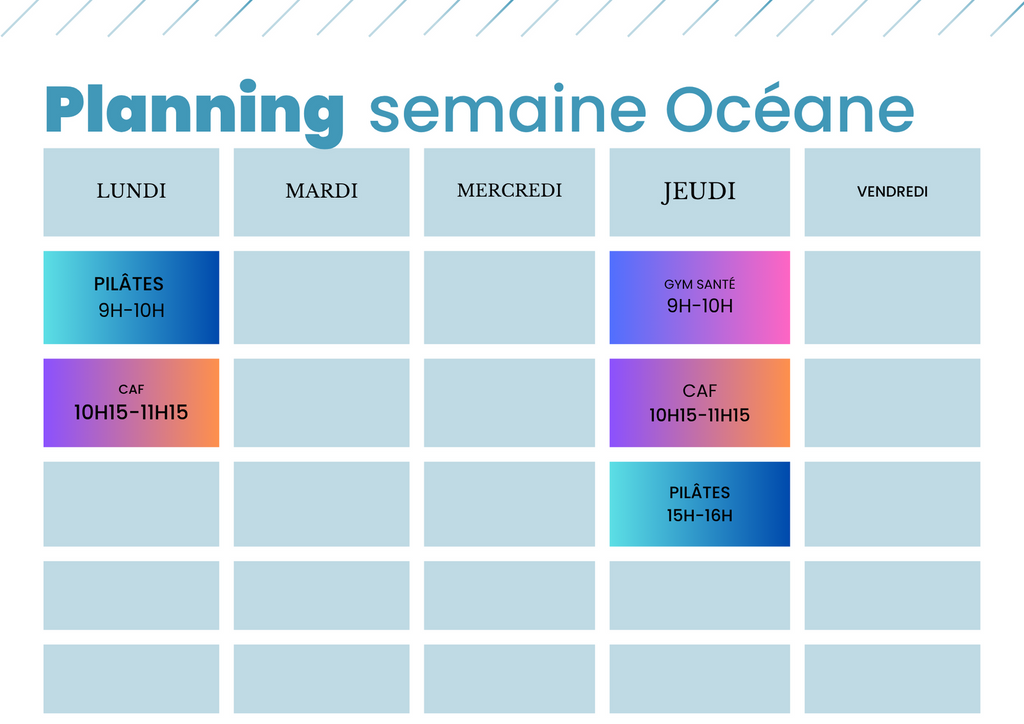 Planning semaine Océane

| LUNDI | MARDI | MERCREDI | JEUDI | VENDREDI |
|---|---|---|---|---|
| PILÂTES 9H-10H | | | GYM SANTÉ 9H-10H | |
| CAF 10H15-11H15 | | | CAF 10H15-11H15 | |
| | | | PILÂTES 15H-16H | |
| | | | | |
| | | | | |